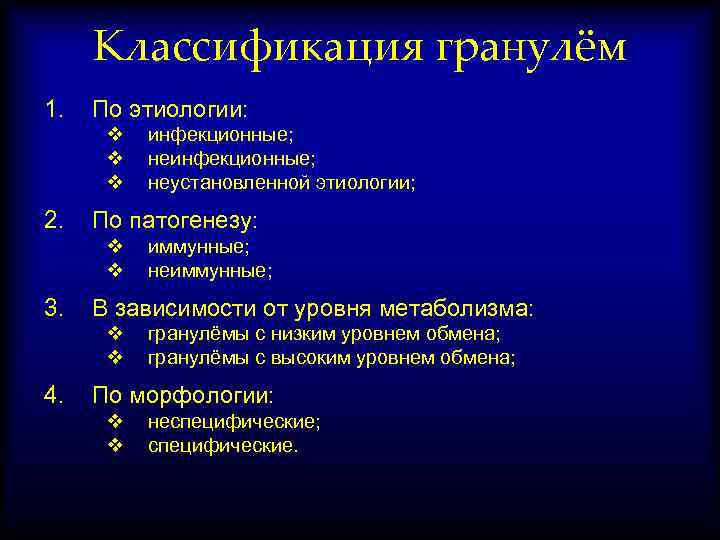 Классификация гранулём

1. По этиологии:
❖ инфекционные;
❖ неинфекционные;
❖ неустановленной этиологии;

2. По патогенезу:
❖ иммунные;
❖ неиммунные;

3. В зависимости от уровня метаболизма:
❖ гранулёмы с низким уровнем обмена;
❖ гранулёмы с высоким уровнем обмена;

4. По морфологии:
❖ неспецифические;
❖ специфические.